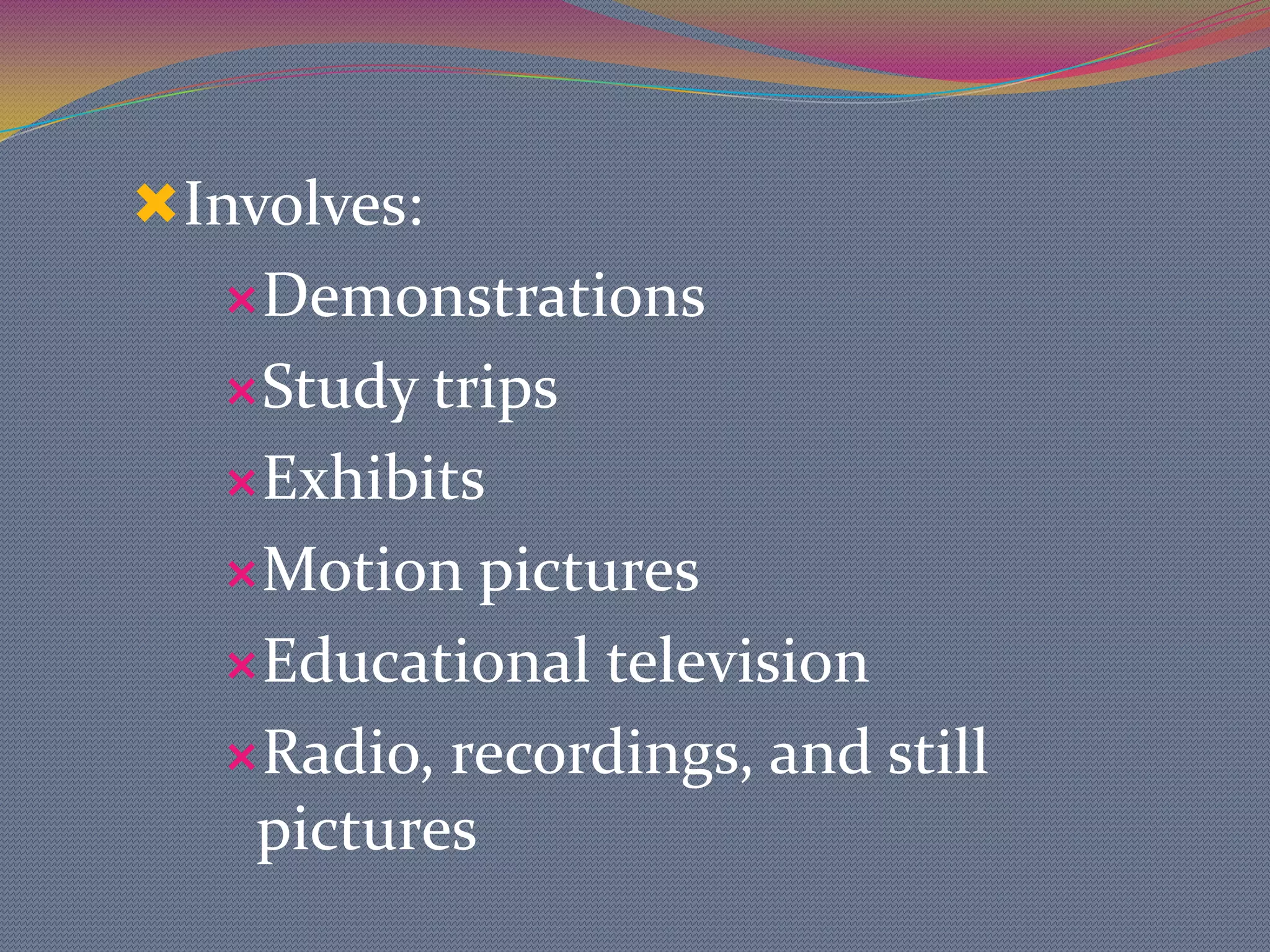 Involves:

Demonstrations

Study trips

Exhibits

Motion pictures

Educational television

Radio, recordings, and still pictures